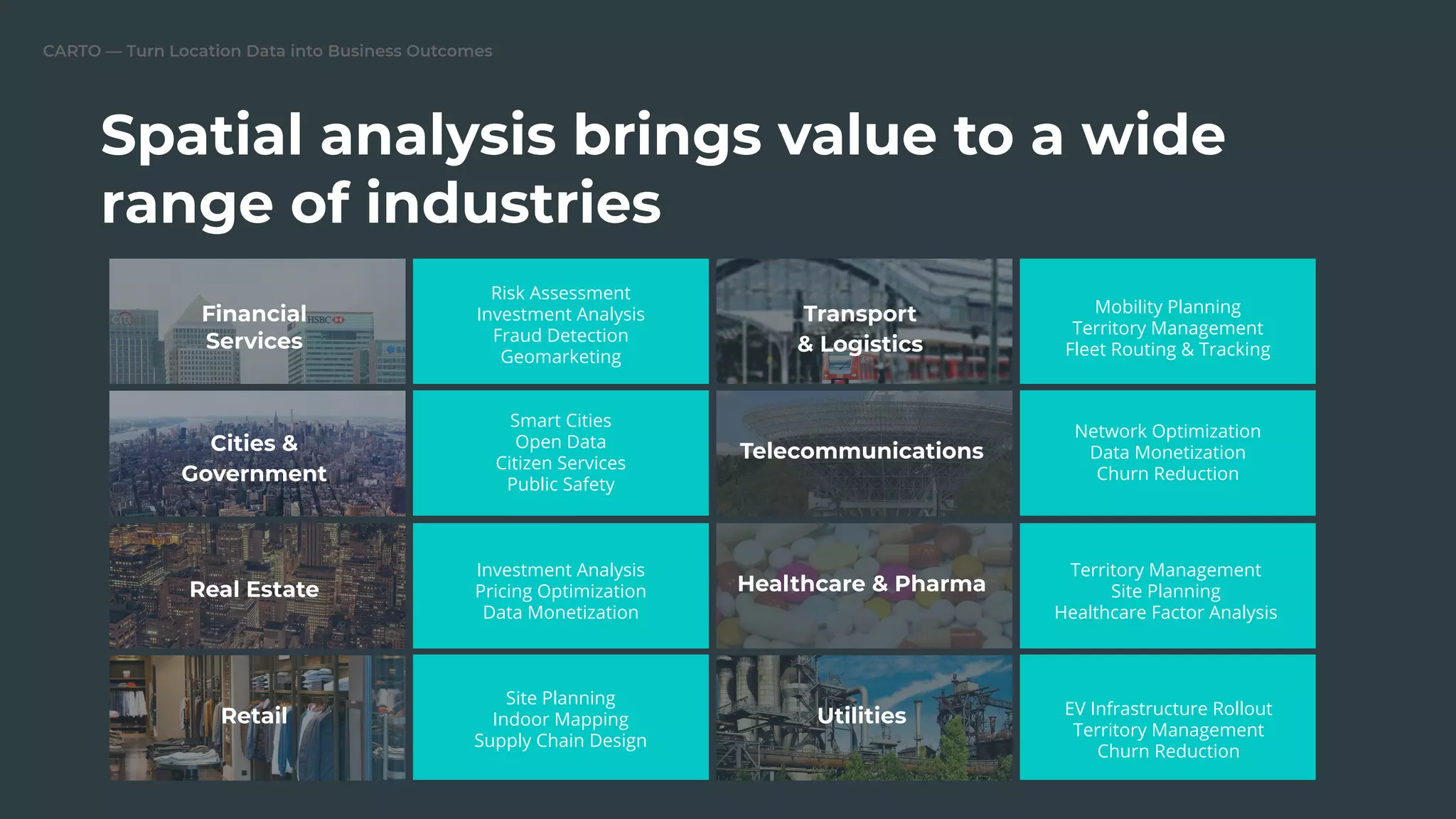 CARTO — Turn Location Data into Business Outcomes

Spatial analysis brings value to a wide range of industries

Financial Services

Risk Assessment
Investment Analysis
Fraud Detection
Geomarketing

Transport & Logistics

Mobility Planning
Territory Management
Fleet Routing & Tracking

Cities & Government

Smart Cities
Open Data
Citizen Services
Public Safety

Telecommunications

Network Optimization
Data Monetization
Churn Reduction

Real Estate

Investment Analysis
Pricing Optimization
Data Monetization

Healthcare & Pharma

Territory Management
Site Planning
Healthcare Factor Analysis

Retail

Site Planning
Indoor Mapping
Supply Chain Design

Utilities

EV Infrastructure Rollout
Territory Management
Churn Reduction